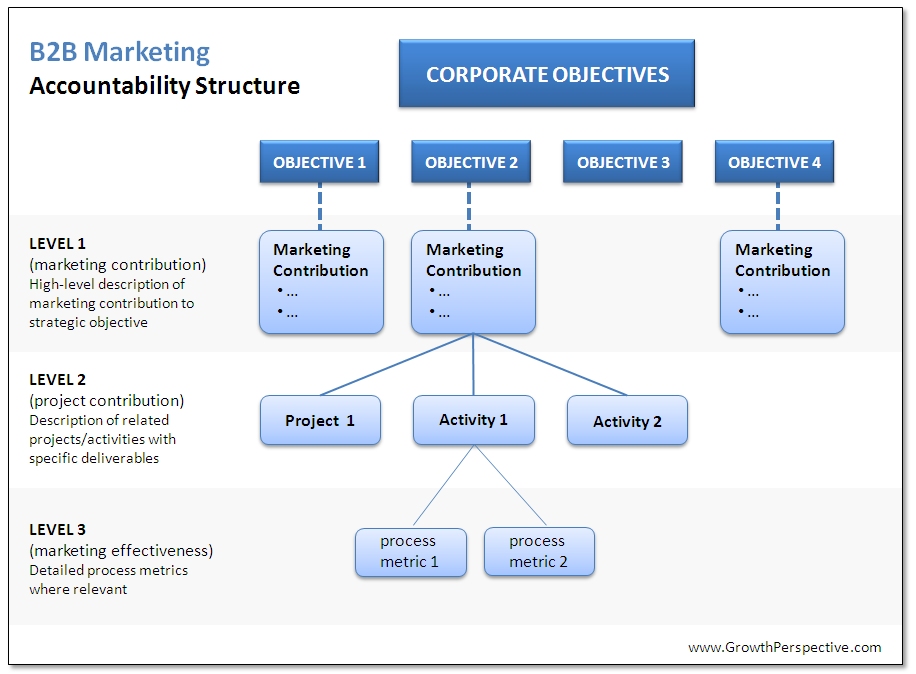 B2B Marketing
Accountability Structure

CORPORATE OBJECTIVES

OBJECTIVE 1
OBJECTIVE 2
OBJECTIVE 3
OBJECTIVE 4

LEVEL 1
(marketing contribution)
High-level description of marketing contribution to strategic objective

Marketing Contribution
• ...
• ...

Marketing Contribution
• ...
• ...

Marketing Contribution
• ...
• ...

LEVEL 2
(project contribution)
Description of related projects/activities with specific deliverables

Project 1
Activity 1
Activity 2

LEVEL 3
(marketing effectiveness)
Detailed process metrics where relevant

process metric 1
process metric 2

www.GrowthPerspective.com